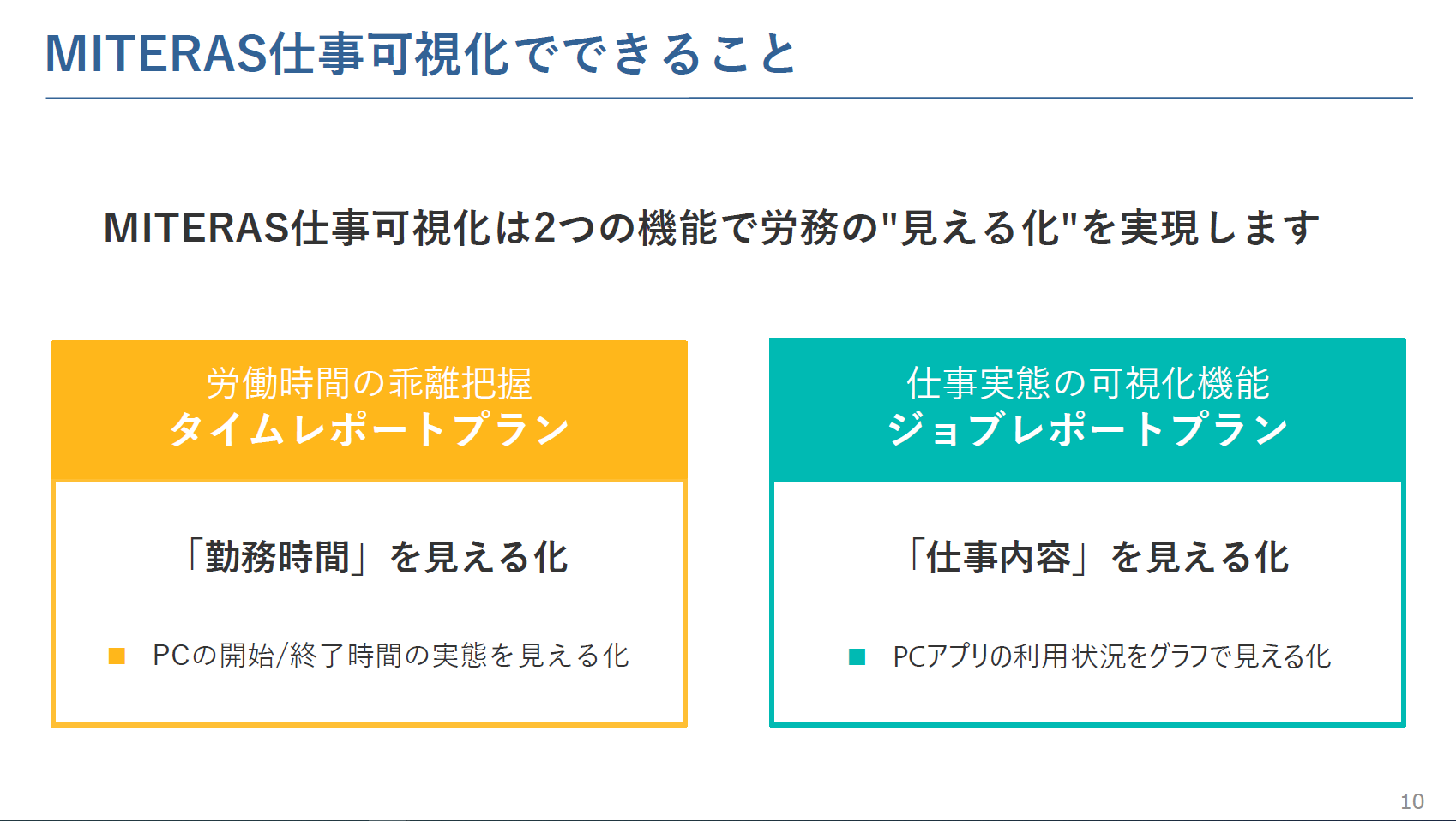 MITERAS仕事可視化でできること

MITERAS仕事可視化は2つの機能で労務の"見える化"を実現します

労働時間の乖離把握
タイムレポートプラン

「勤務時間」を見える化

■ PCの開始/終了時間の実態を見える化

仕事実態の可視化機能
ジョブレポートプラン

「仕事内容」を見える化

■ PCアプリの利用状況をグラフで見える化

10